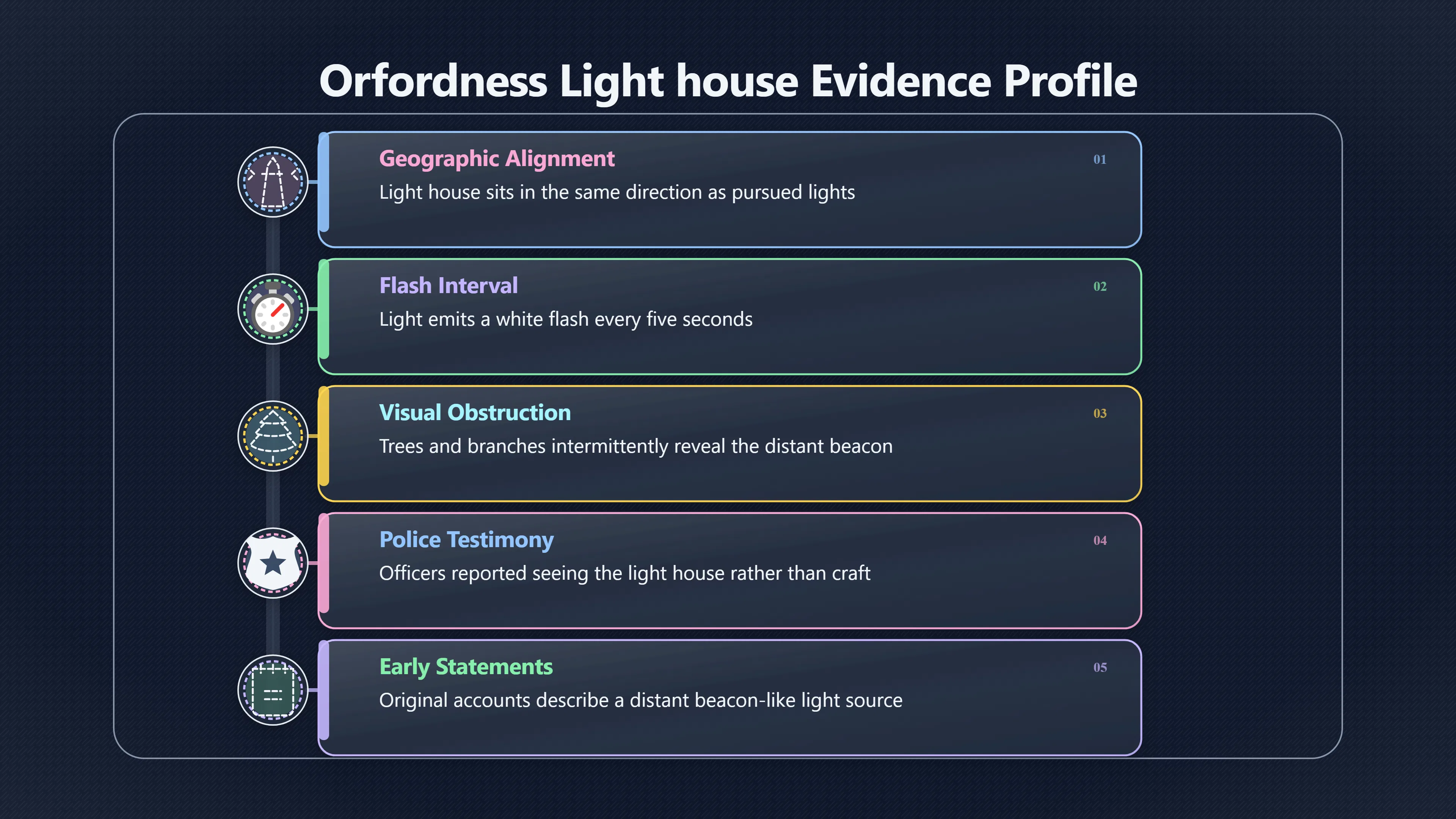 Orfordness Light house Evidence Profile

Geographic Alignment
01
Light house sits in the same direction as pursued lights

Flash Interval
02
Light emits a white flash every five seconds

Visual Obstruction
03
Trees and branches intermittently reveal the distant beacon

Police Testimony
04
Officers reported seeing the light house rather than craft

Early Statements
05
Original accounts describe a distant beacon-like light source